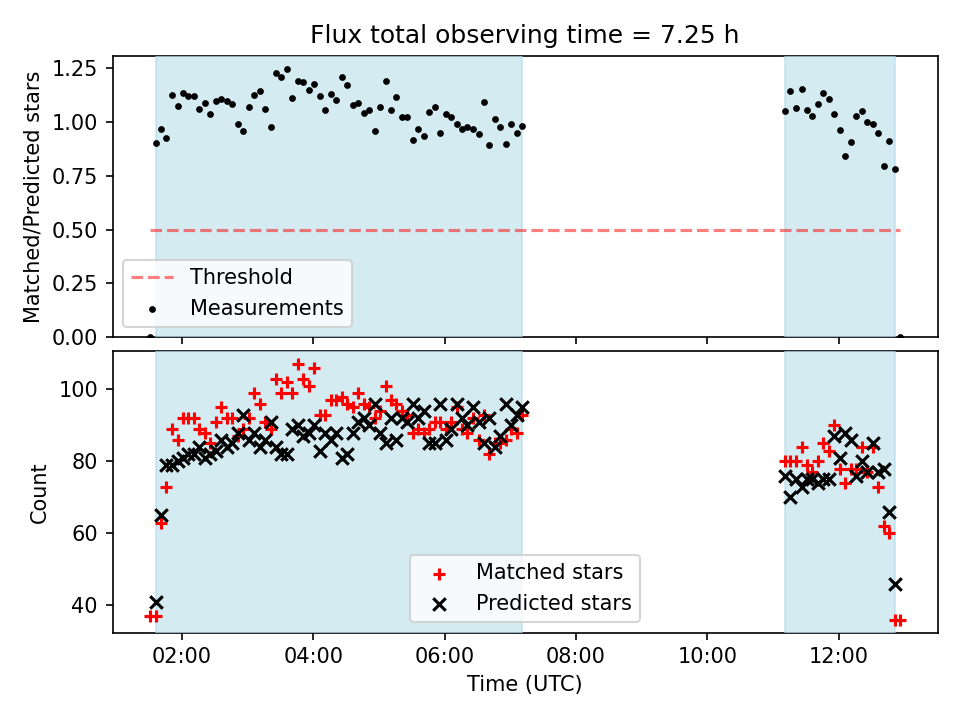 Flux total observing time = 7.25 h

Matched/Predicted stars

1.25
1.00
0.75
0.50
0.25
0.00

Threshold
Measurements

Count

100
80
60
40

Matched stars
Predicted stars

02:00
04:00
06:00
08:00
10:00
12:00

Time (UTC)